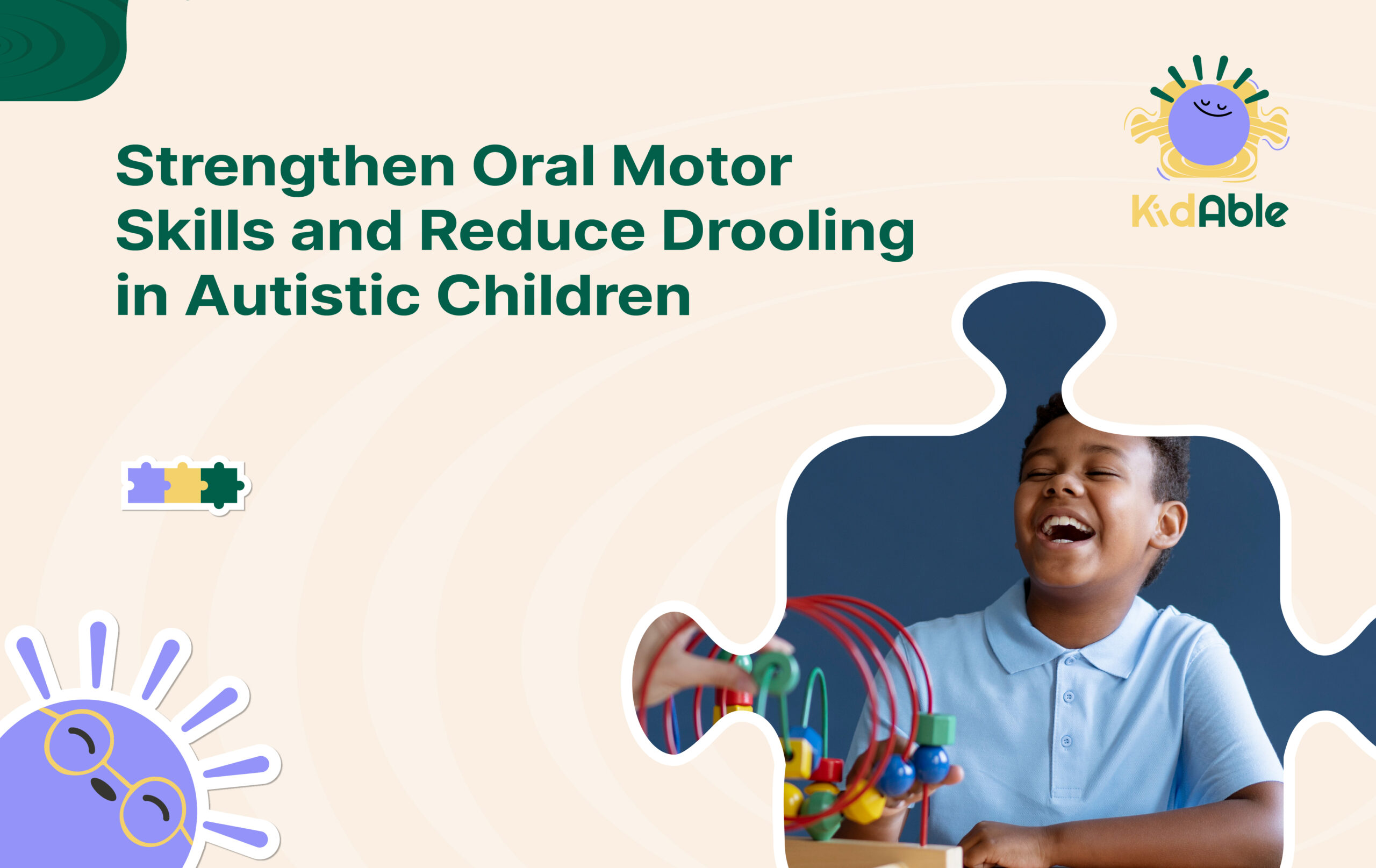 Strengthen Oral Motor Skills and Reduce Drooling in Autistic Children

KidAble